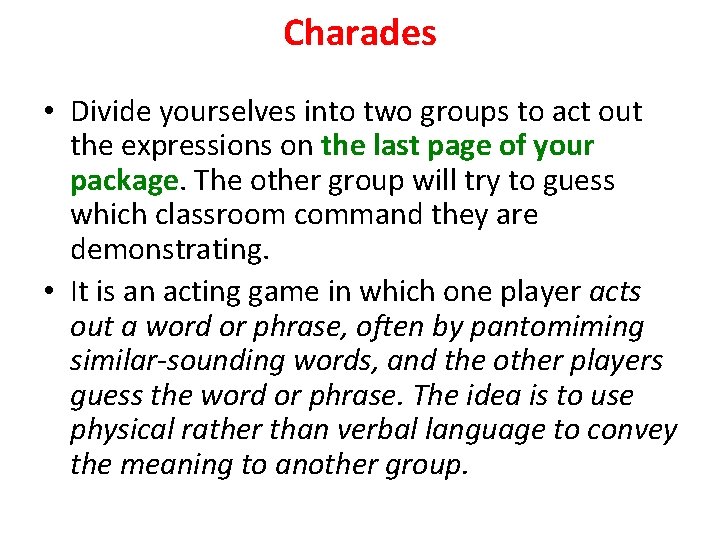 Charades

• Divide yourselves into two groups to act out the expressions on the last page of your package. The other group will try to guess which classroom command they are demonstrating.
• It is an acting game in which one player acts out a word or phrase, often by pantomiming similar-sounding words, and the other players guess the word or phrase. The idea is to use physical rather than verbal language to convey the meaning to another group.